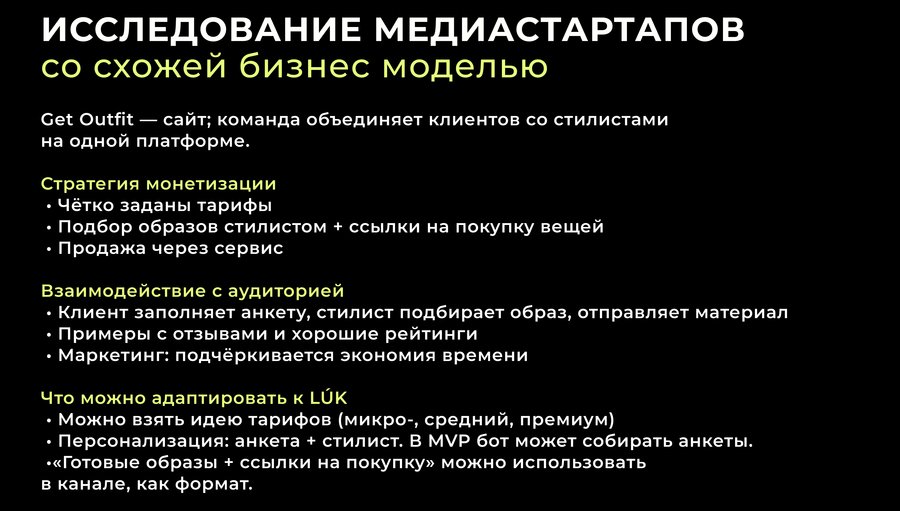 ИССЛЕДОВАНИЕ МЕДИАСТАРТАПОВ
со схожей бизнес моделью

Get Outfit — сайт; команда объединяет клиентов со стилистами на одной платформе.

Стратегия монетизации
• Чётко заданы тарифы
• Подбор образов стилистом + ссылки на покупку вещей
• Продажа через сервис

Взаимодействие с аудиторией
• Клиент заполняет анкету, стилист подбирает образ, отправляет материал
• Примеры с отзывами и хорошие рейтинги
• Маркетинг: подчёркивается экономия времени

Что можно адаптировать к LÚK
• Можно взять идею тарифов (микро-, средний, премиум)
• Персонализация: анкета + стилист. В MVP бот может собирать анкеты.
•«Готовые образы + ссылки на покупку» можно использовать в канале, как формат.